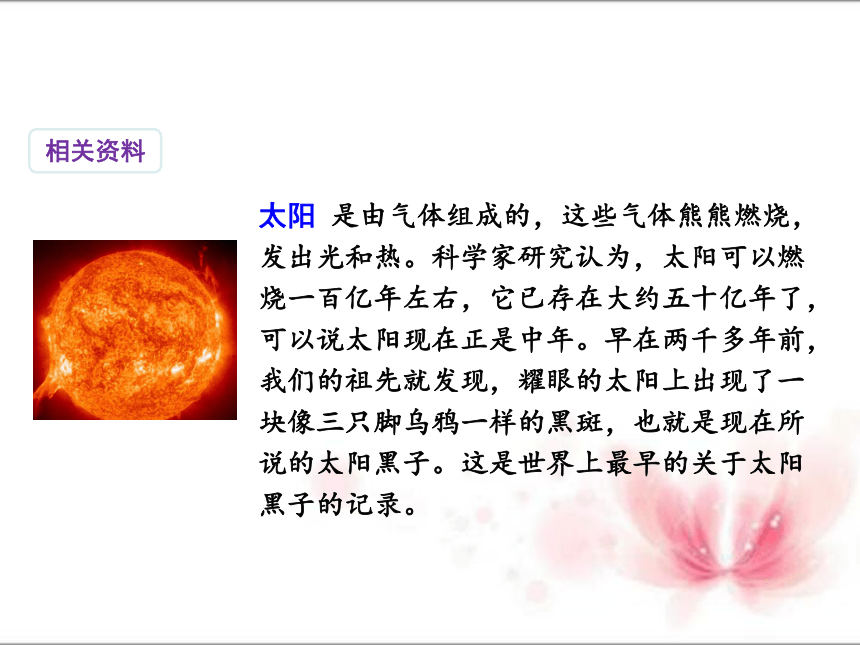 相关资料

太阳 是由气体组成的，这些气体熊熊燃烧，发出光和热。科学家研究认为，太阳可以燃烧一百亿年左右，它已存在大约五十亿年了，可以说太阳现在正是中年。早在两千多年前，我们的祖先就发现，耀眼的太阳上出现了一块像三只脚乌鸦一样的黑斑，也就是现在所说的太阳黑子。这是世界上最早的关于太阳黑子的记录。